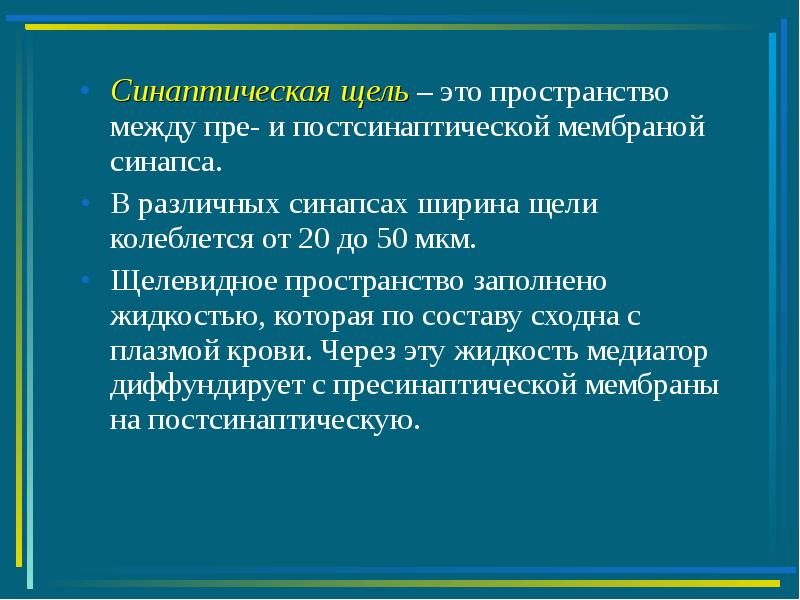 • Синаптическая щель – это пространство между пре- и постсинаптической мембраной синапса.

• В различных синапсах ширина щели колеблется от 20 до 50 мкм.

• Щелевидное пространство заполнено жидкостью, которая по составу сходна с плазмой крови. Через эту жидкость медиатор диффундирует с пресинаптической мембраны на постсинаптическую.